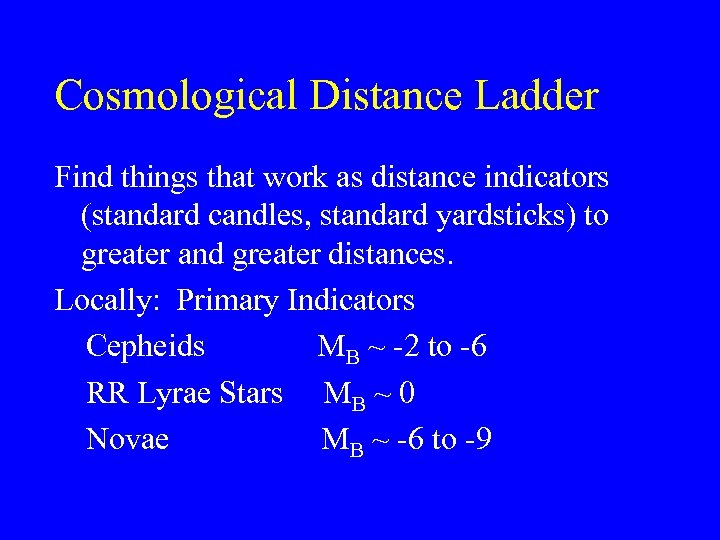 Cosmological Distance Ladder

Find things that work as distance indicators (standard candles, standard yardsticks) to greater and greater distances.

Locally: Primary Indicators

Cepheids $M_B \sim -2$ to $-6$

RR Lyrae Stars $M_B \sim 0$

Novae $M_B \sim -6$ to $-9$